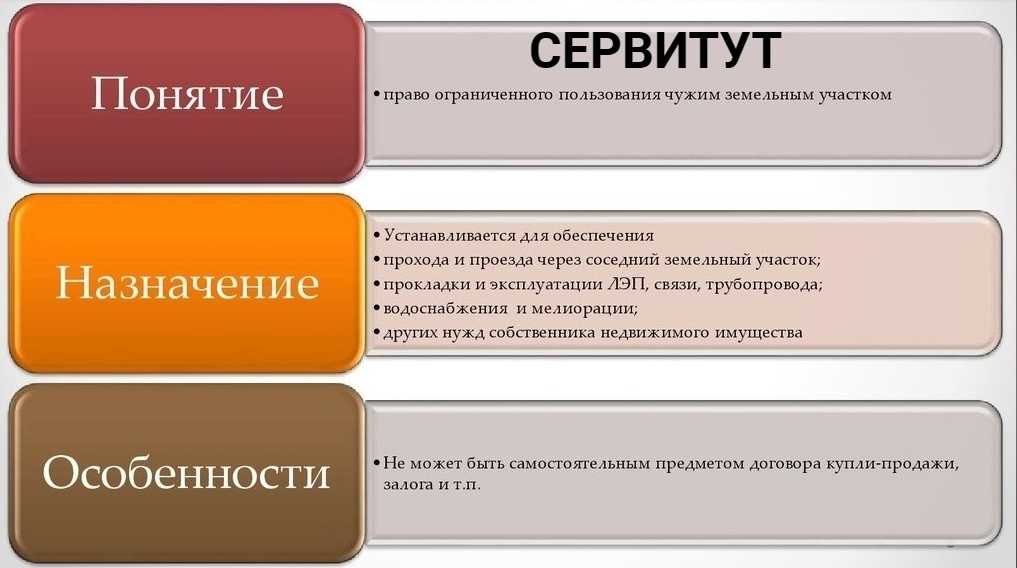 СЕРВИТУТ

Понятие

• право ограниченного пользования чужим земельным участком

Назначение

• Устанавливается для обеспечения
• прохода и проезда через соседний земельный участок;
• прокладки и эксплуатации ЛЭП, связи, трубопровода;
• водоснабжения и мелиорации;
• других нужд собственника недвижимого имущества

Особенности

• Не может быть самостоятельным предметом договора купли-продажи, залога и т.п.